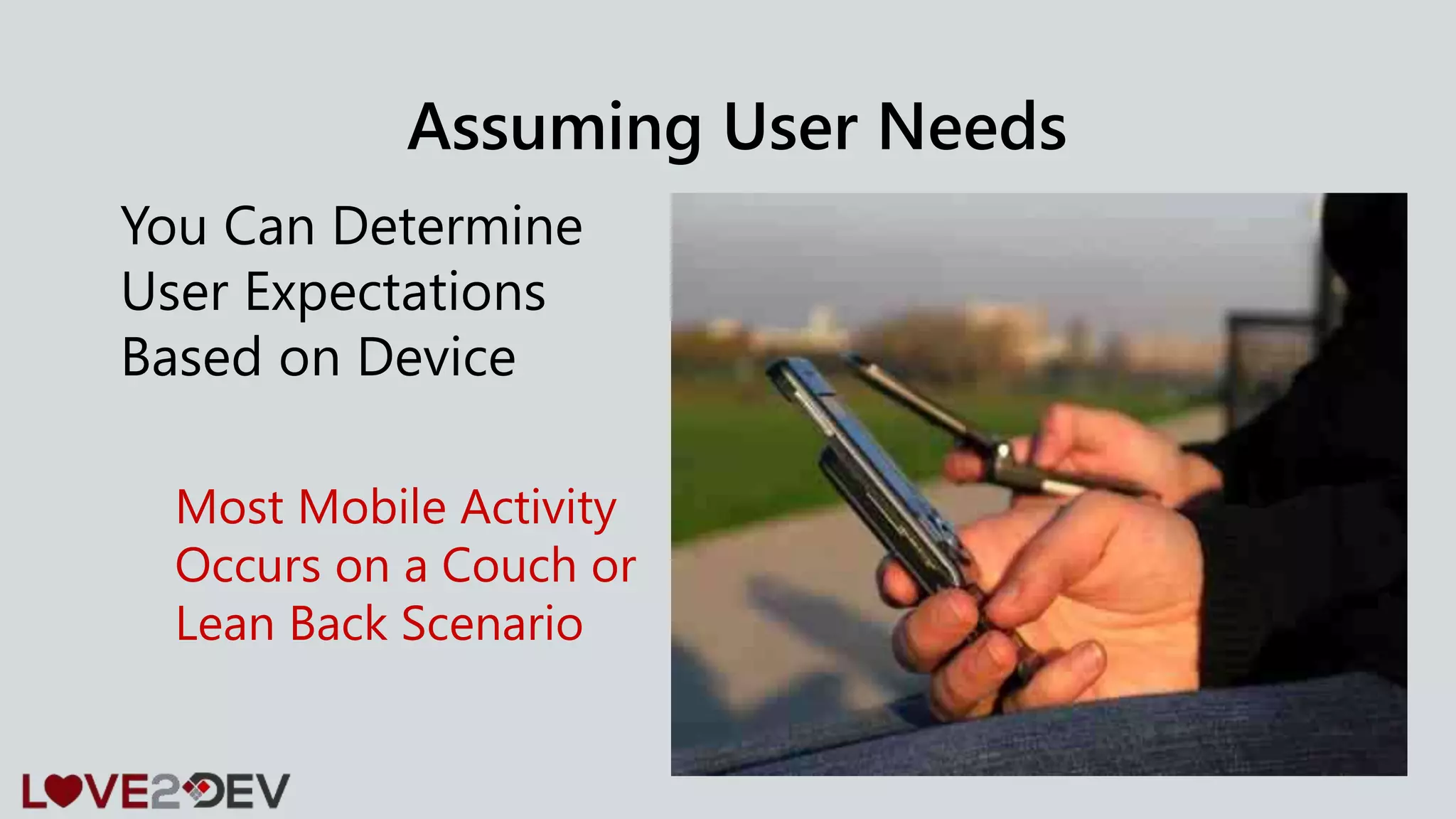 Assuming User Needs

You Can Determine User Expectations Based on Device

Most Mobile Activity Occurs on a Couch or Lean Back Scenario

LOVE2DEV